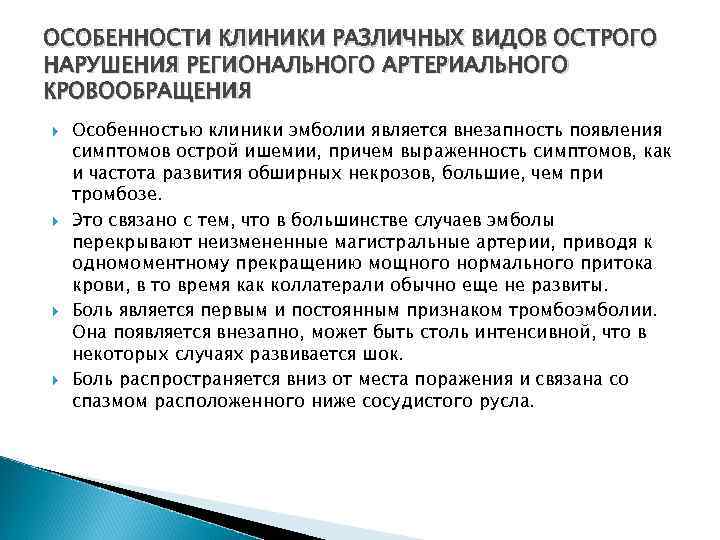 ОСОБЕННОСТИ КЛИНИКИ РАЗЛИЧНЫХ ВИДОВ ОСТРОГО НАРУШЕНИЯ РЕГИОНАЛЬНОГО АРТЕРИАЛЬНОГО КРОВООБРАЩЕНИЯ

Особенностью клиники эмболии является внезапность появления симптомов острой ишемии, причем выраженность симптомов, как и частота развития обширных некрозов, большие, чем при тромбозе.

Это связано с тем, что в большинстве случаев эмболы перекрывают неизмененные магистральные артерии, приводя к одномоментному прекращению мощного нормального притока крови, в то время как коллатерали обычно еще не развиты.

Боль является первым и постоянным признаком тромбоэмболии. Она появляется внезапно, может быть столь интенсивной, что в некоторых случаях развивается шок.

Боль распространяется вниз от места поражения и связана со спазмом расположенного ниже сосудистого русла.